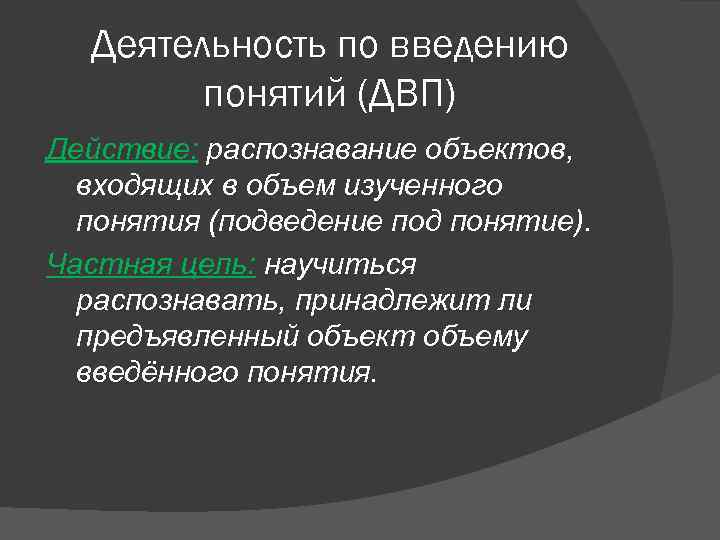 Деятельность по введению понятий (ДВП)

Действие: распознавание объектов, входящих в объем изученного понятия (подведение под понятие).

Частная цель: научиться распознавать, принадлежит ли предъявленный объект объему введённого понятия.